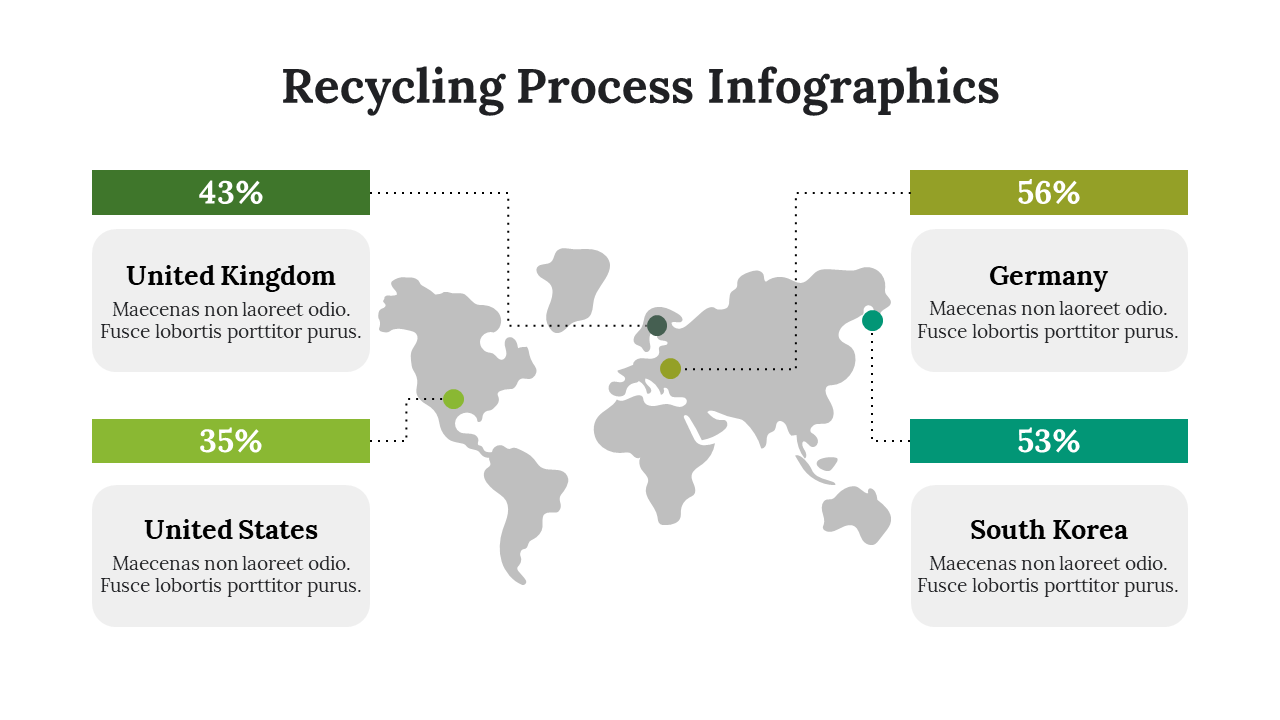 Recycling Process Infographics

43%

United Kingdom
Maecenas non laoreet odio. Fusce lobortis porttitor purus.

35%

United States
Maecenas non laoreet odio. Fusce lobortis porttitor purus.

56%

Germany
Maecenas non laoreet odio. Fusce lobortis porttitor purus.

53%

South Korea
Maecenas non laoreet odio. Fusce lobortis porttitor purus.